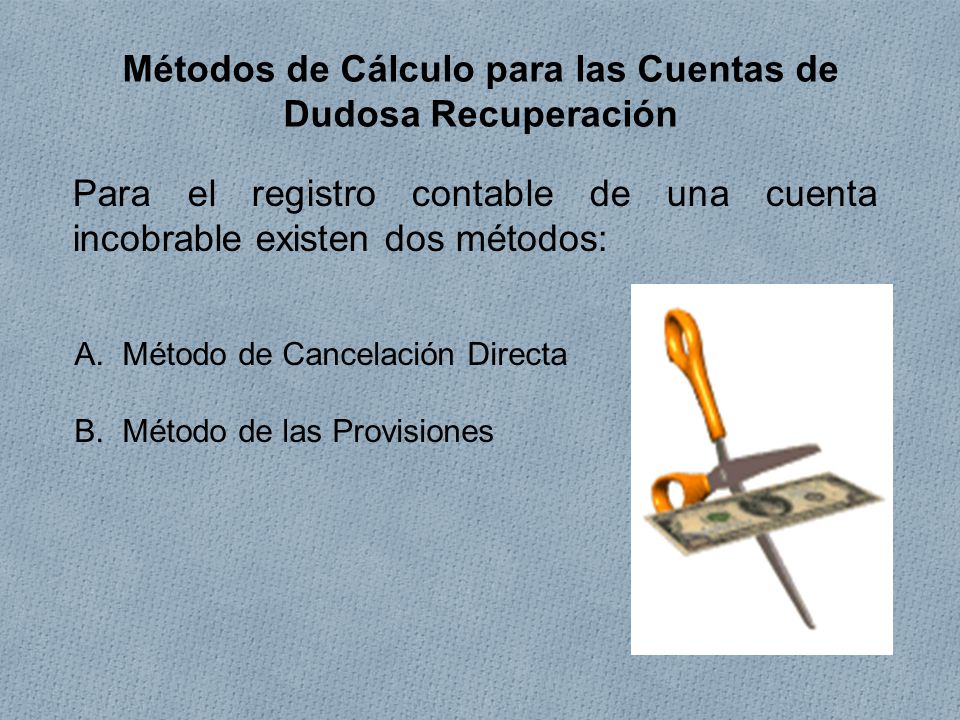 Métodos de Cálculo para las Cuentas de Dudosa Recuperación

Para el registro contable de una cuenta incobrable existen dos métodos:

A. Método de Cancelación Directa

B. Método de las Provisiones